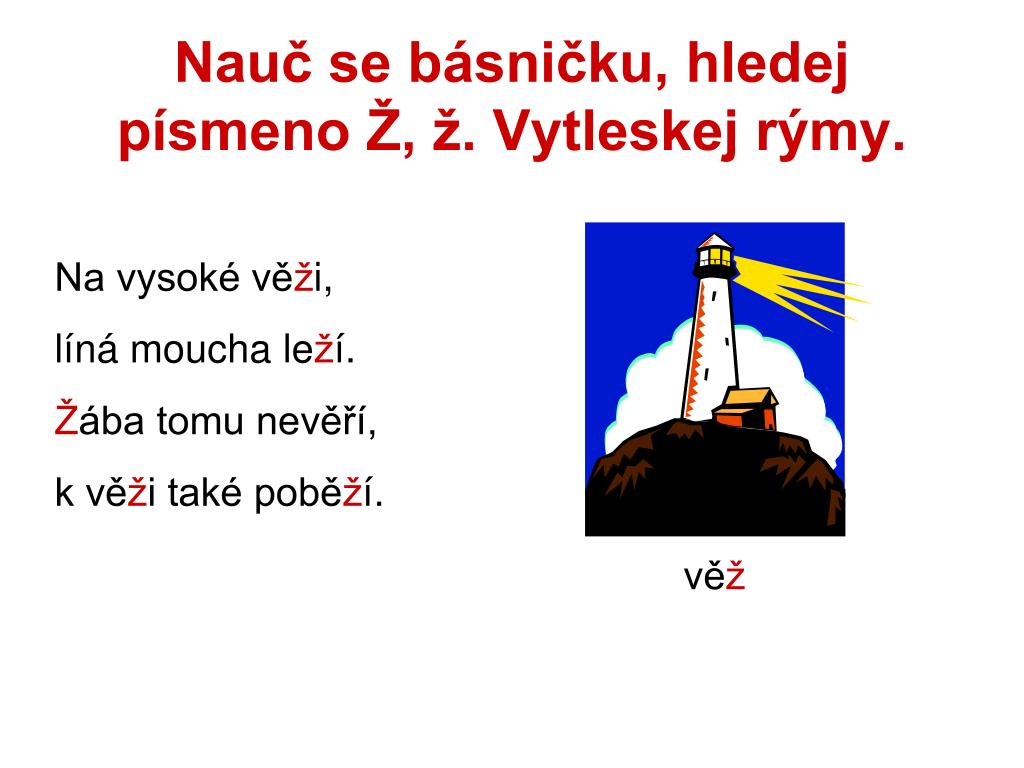 Nauč se básničku, hledej písmeno Ž, ž. Vytleskej rýmy.

Na vysoké věži,

líná moucha leží.

Žába tomu nevěří,

k věži také poběží.

věž